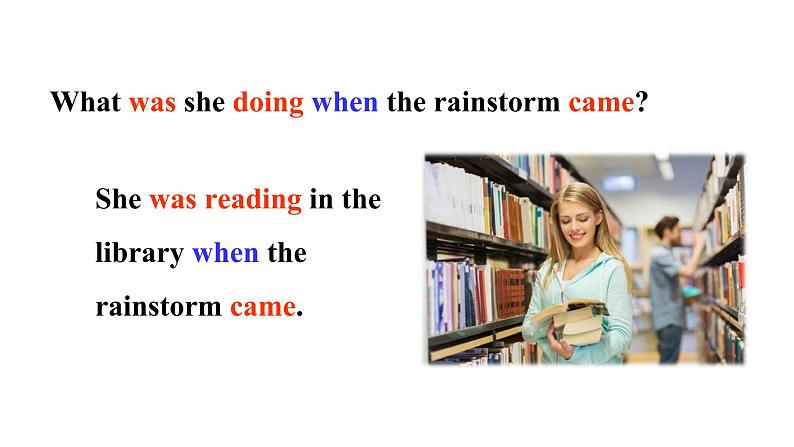 What was she doing when the rainstorm came?

She was reading in the library when the rainstorm came.